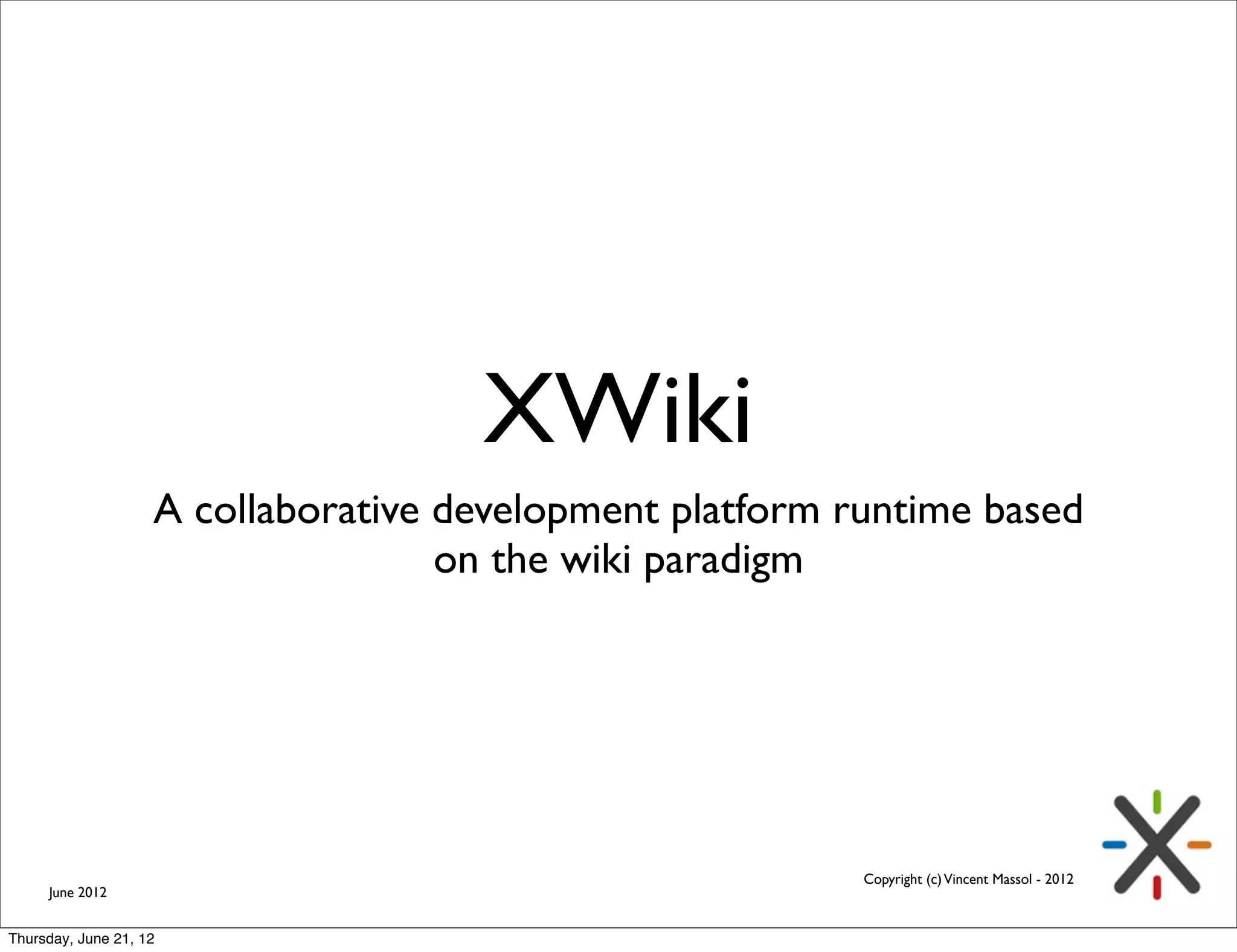 XWiki

A collaborative development platform runtime based on the wiki paradigm

June 2012

Copyright (c) Vincent Massol - 2012

Thursday, June 21, 12